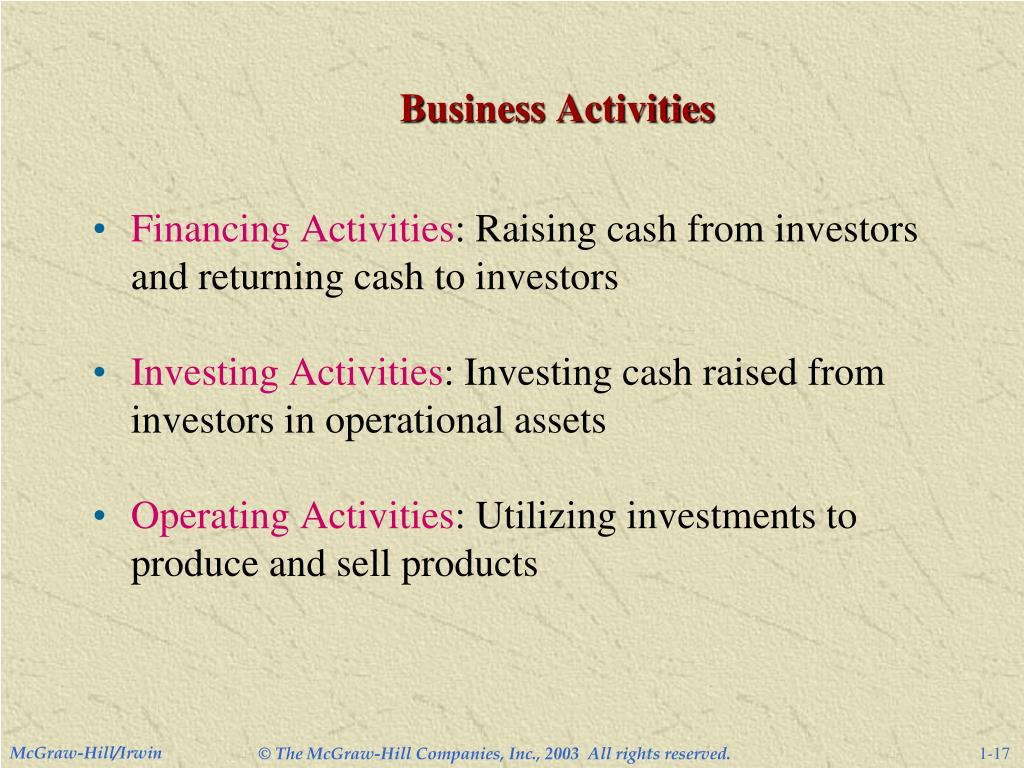 Business Activities

• Financing Activities: Raising cash from investors and returning cash to investors

• Investing Activities: Investing cash raised from investors in operational assets

• Operating Activities: Utilizing investments to produce and sell products

McGraw-Hill/Irwin © The McGraw-Hill Companies, Inc., 2003 All rights reserved. 1-17